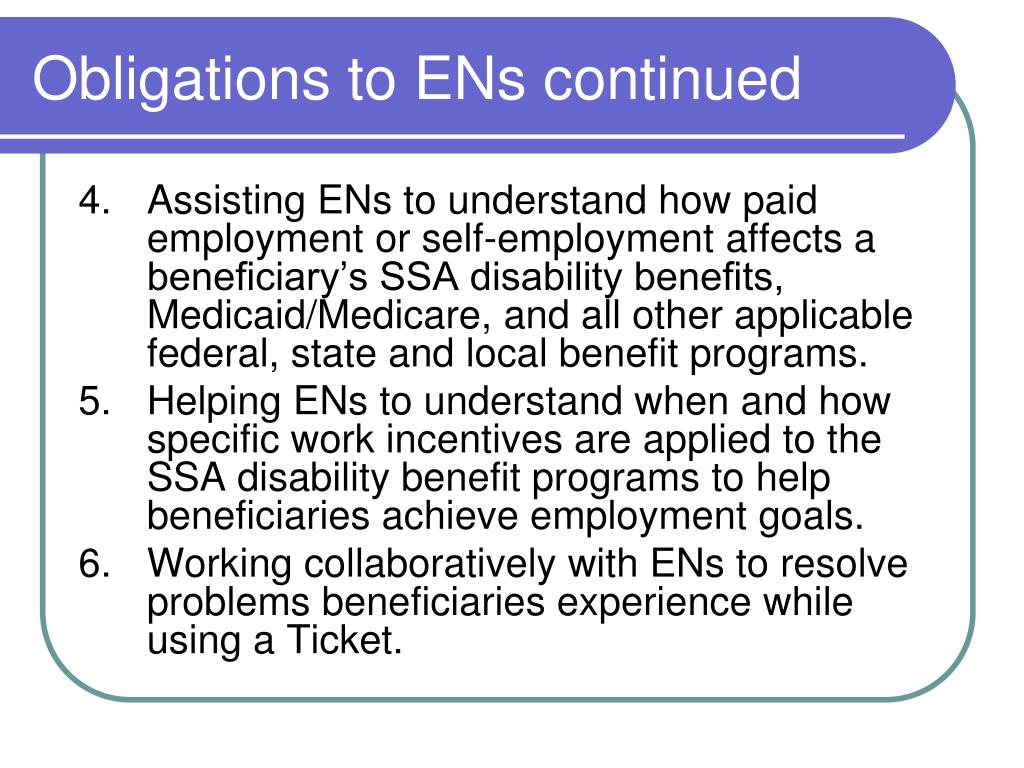 Obligations to ENs continued

4. Assisting ENs to understand how paid employment or self-employment affects a beneficiary’s SSA disability benefits, Medicaid/Medicare, and all other applicable federal, state and local benefit programs.
5. Helping ENs to understand when and how specific work incentives are applied to the SSA disability benefit programs to help beneficiaries achieve employment goals.
6. Working collaboratively with ENs to resolve problems beneficiaries experience while using a Ticket.